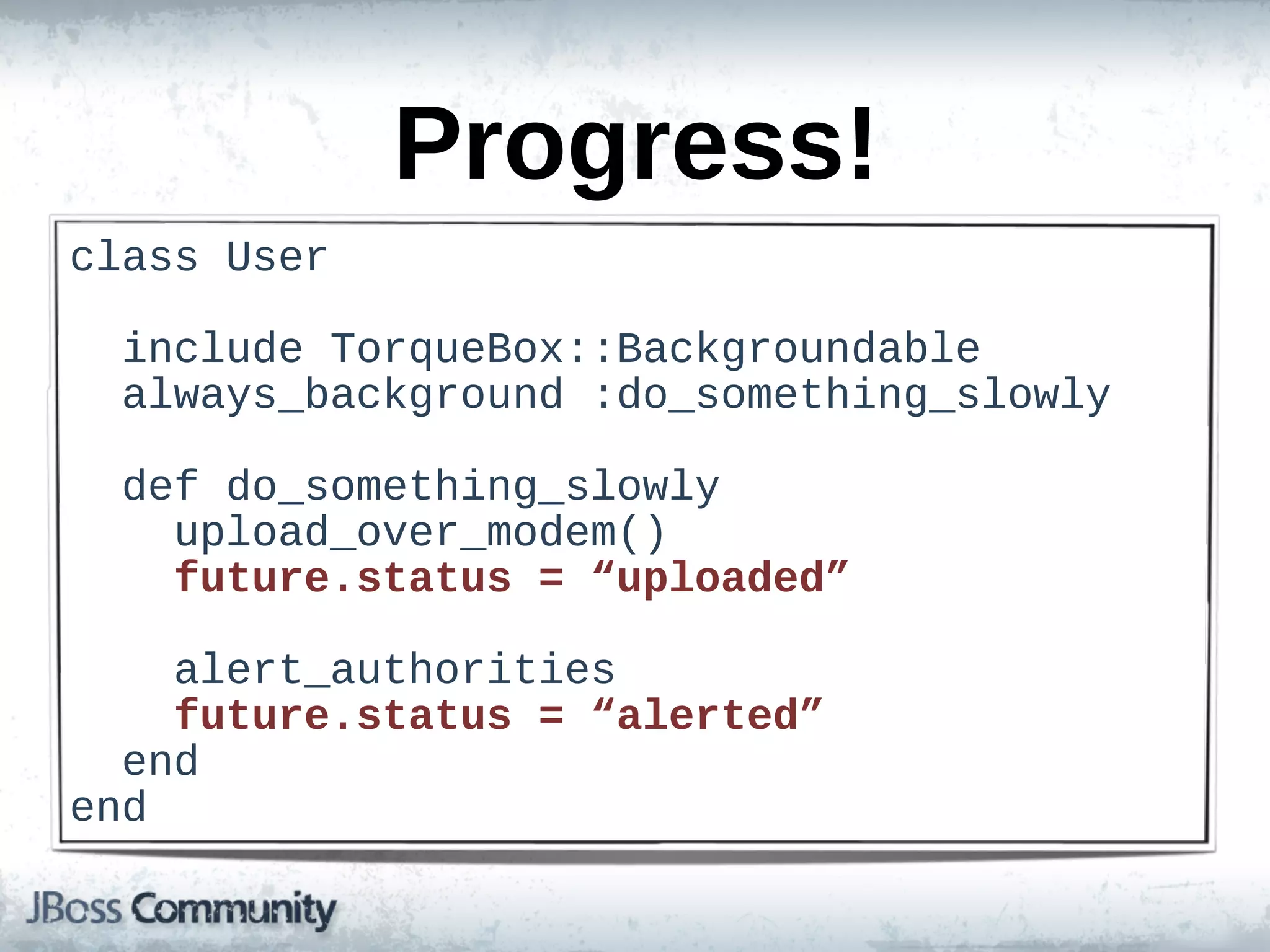 Progress!

class User

  include TorqueBox::Backgroundable
  always_background :do_something_slowly

  def do_something_slowly
    upload_over_modem()
    future.status = “uploaded”

    alert_authorities
    future.status = “alerted”
  end
end

JBoss Community